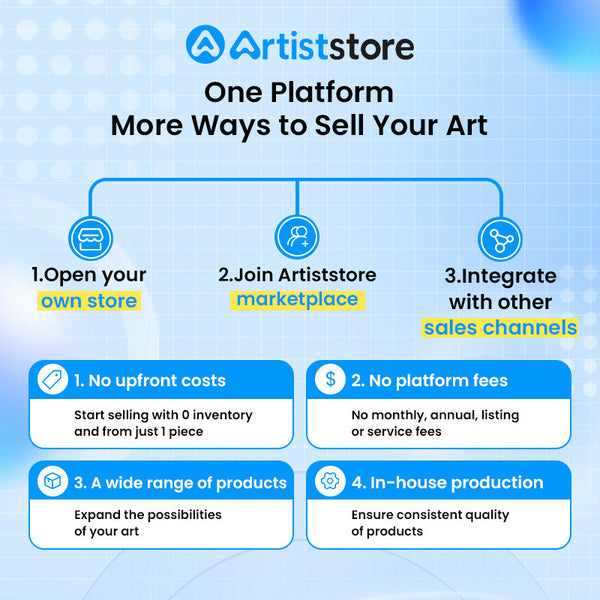 Artiststore

One Platform
More Ways to Sell Your Art

1.Open your own store

2.Join Artiststore marketplace

3.Integrate with other sales channels

1. No upfront costs

Start selling with 0 inventory and from just 1 piece

2. No platform fees

No monthly, annual, listing or service fees

3. A wide range of products

Expand the possibilities of your art

4. In-house production

Ensure consistent quality of products